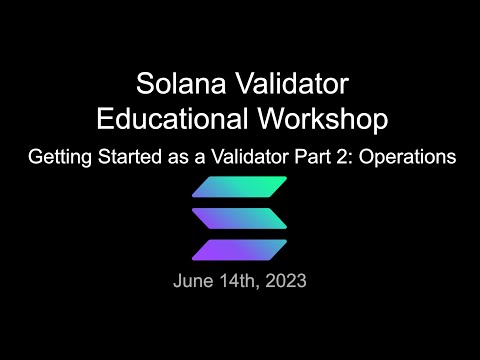 Solana Validator
Educational Workshop

Getting Started as a Validator Part 2: Operations

June 14th, 2023